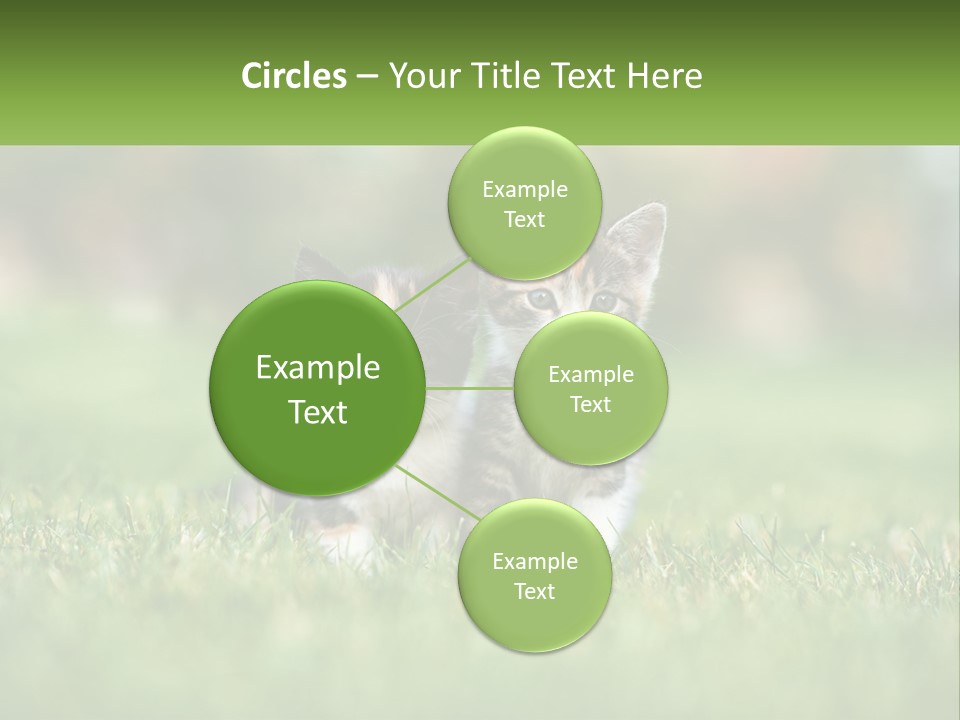 Circles – Your Title Text Here

Example Text

Example Text

Example Text

Example Text